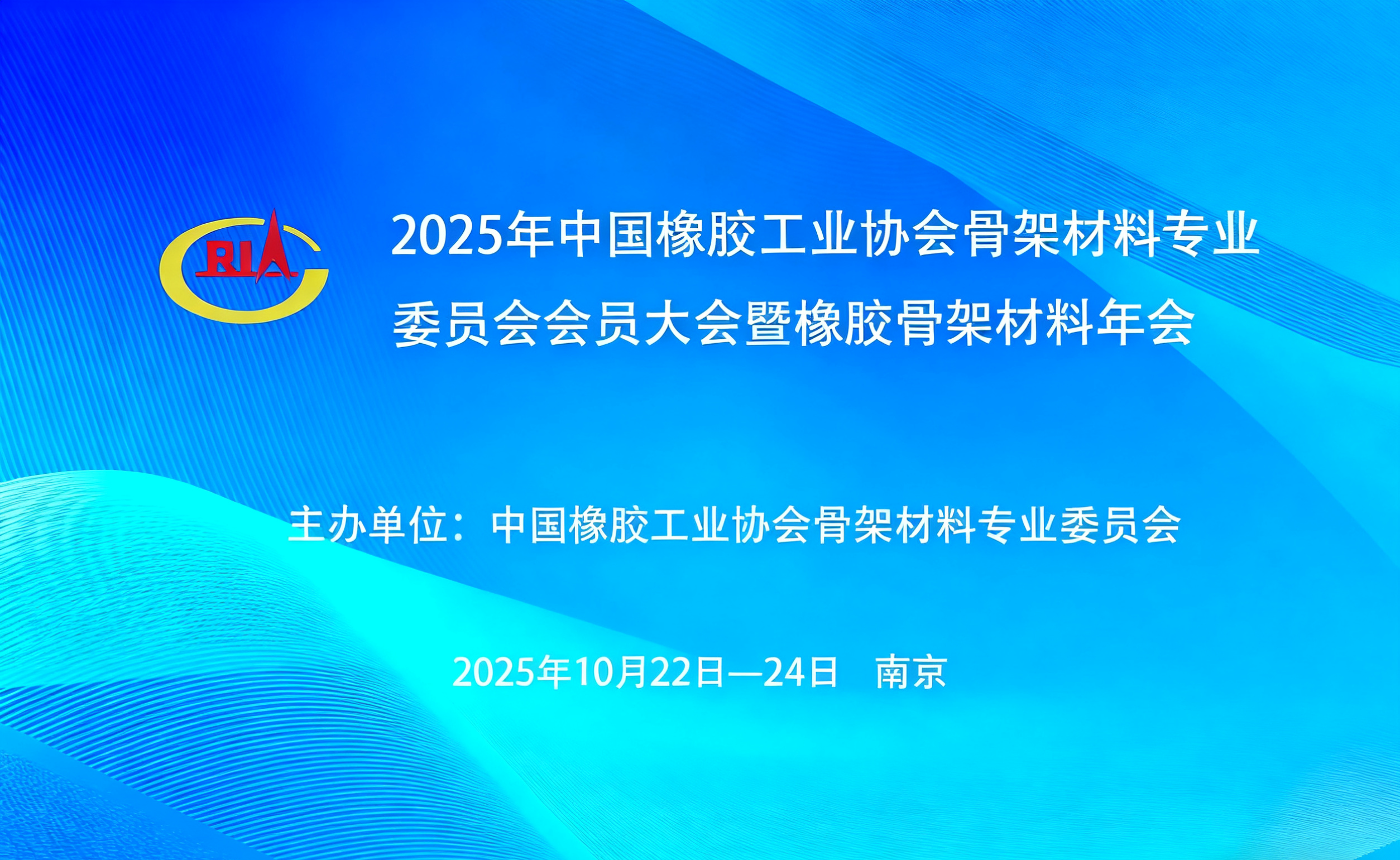 CRIA

2025年中国橡胶工业协会骨架材料专业委员会会员大会暨橡胶骨架材料年会

主办单位：中国橡胶工业协会骨架材料专业委员会

2025年10月22日—24日 南京